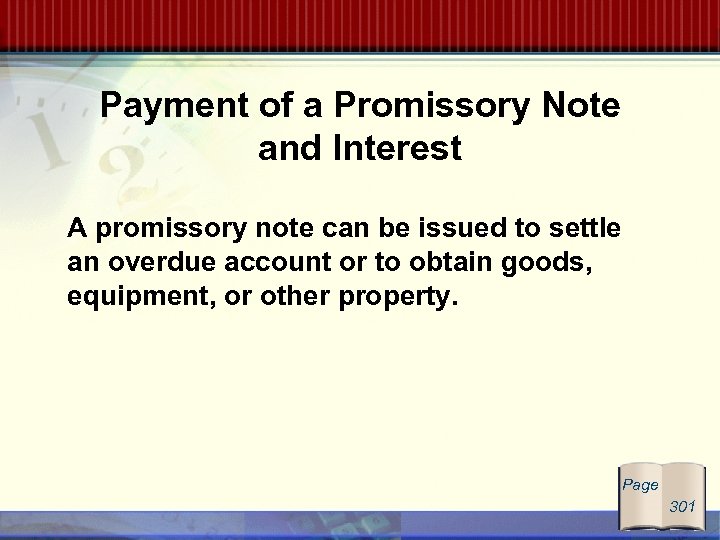 Payment of a Promissory Note and Interest

A promissory note can be issued to settle an overdue account or to obtain goods, equipment, or other property.

Page 301